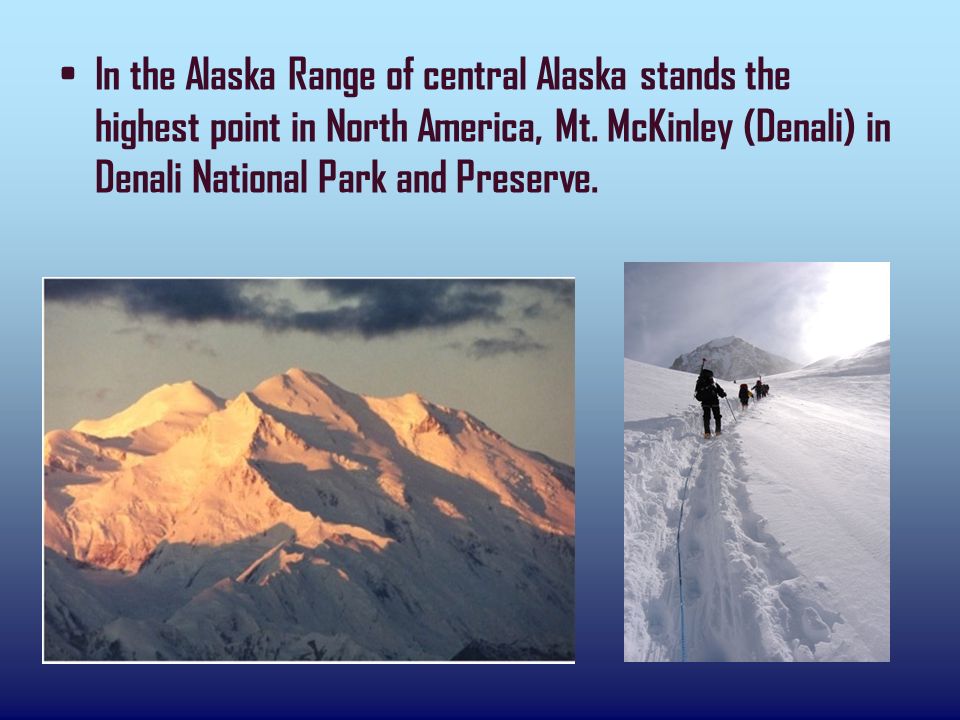 • In the Alaska Range of central Alaska stands the highest point in North America, Mt. McKinley (Denali) in Denali National Park and Preserve.